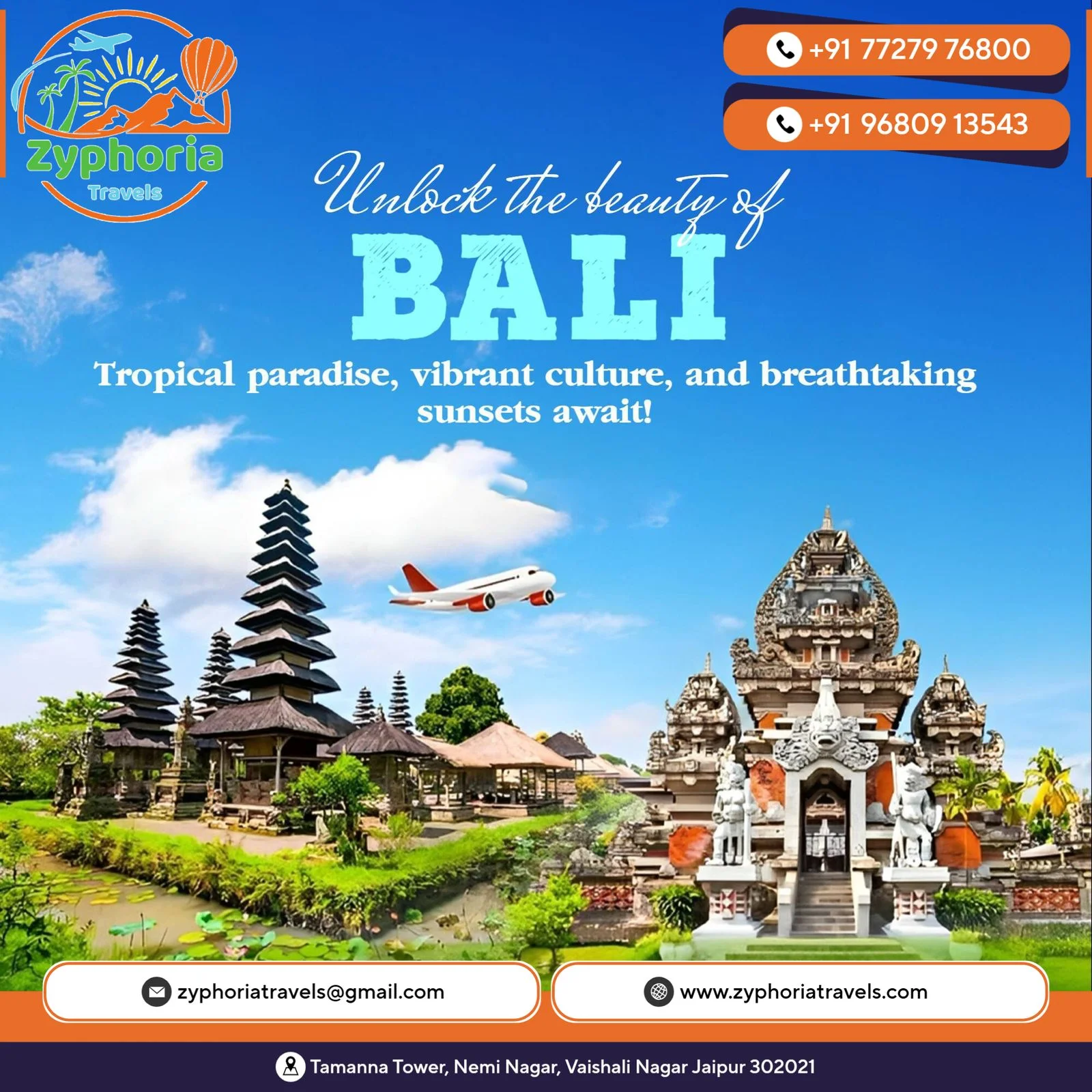 Zyphoria
Travels

+91 77279 76800

+91 96809 13543

Unlock the beauty of

BALI

Tropical paradise, vibrant culture, and breathtaking sunsets await!

zyphoriatravels@gmail.com

www.zyphoriatravels.com

Tamanna Tower, Nemi Nagar, Vaishali Nagar Jaipur 302021